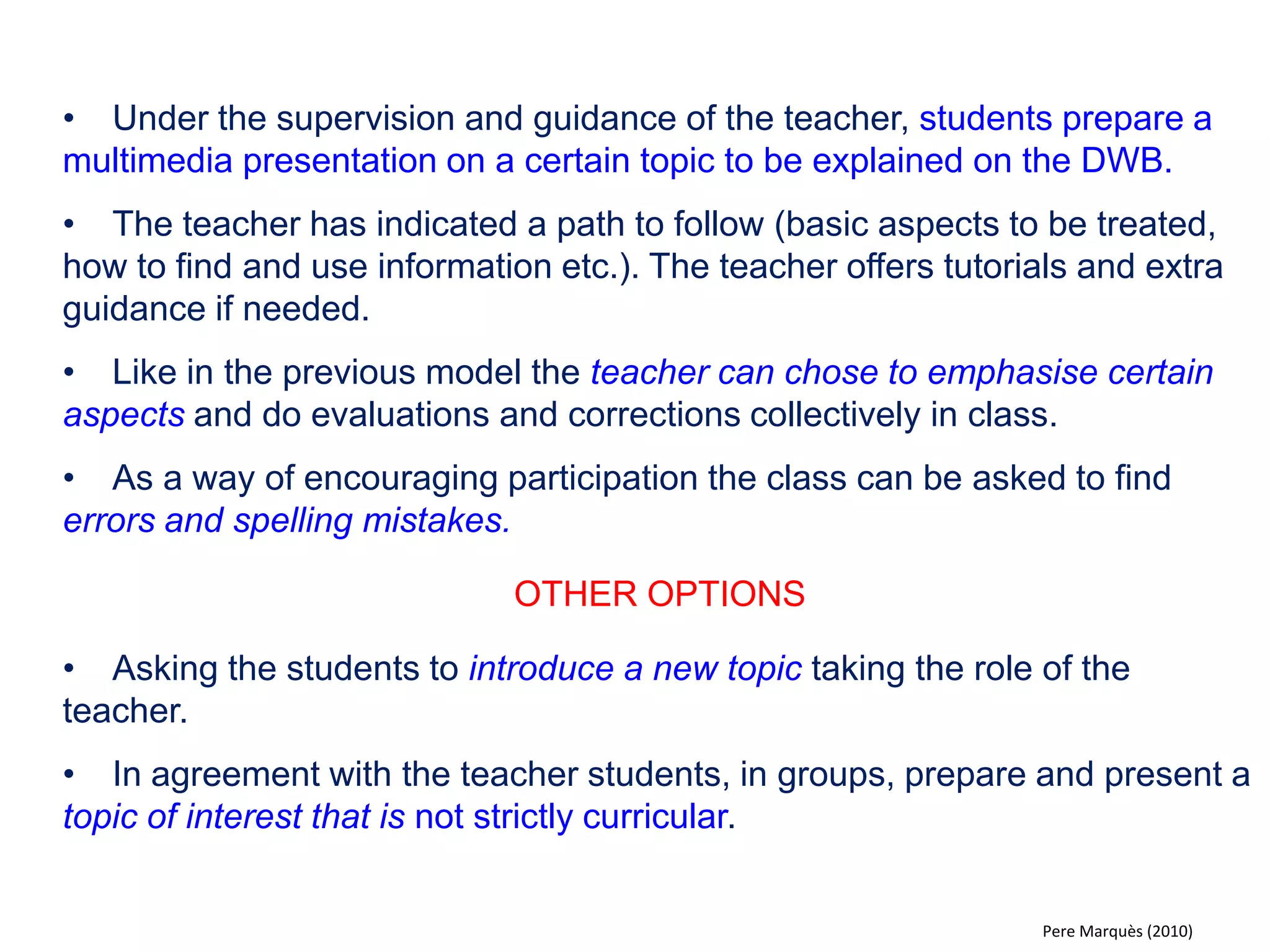 • Under the supervision and guidance of the teacher, students prepare a multimedia presentation on a certain topic to be explained on the DWB.

• The teacher has indicated a path to follow (basic aspects to be treated, how to find and use information etc.). The teacher offers tutorials and extra guidance if needed.

• Like in the previous model the teacher can chose to emphasise certain aspects and do evaluations and corrections collectively in class.

• As a way of encouraging participation the class can be asked to find errors and spelling mistakes.

OTHER OPTIONS

• Asking the students to introduce a new topic taking the role of the teacher.

• In agreement with the teacher students, in groups, prepare and present a topic of interest that is not strictly curricular.

Pere Marquès (2010)